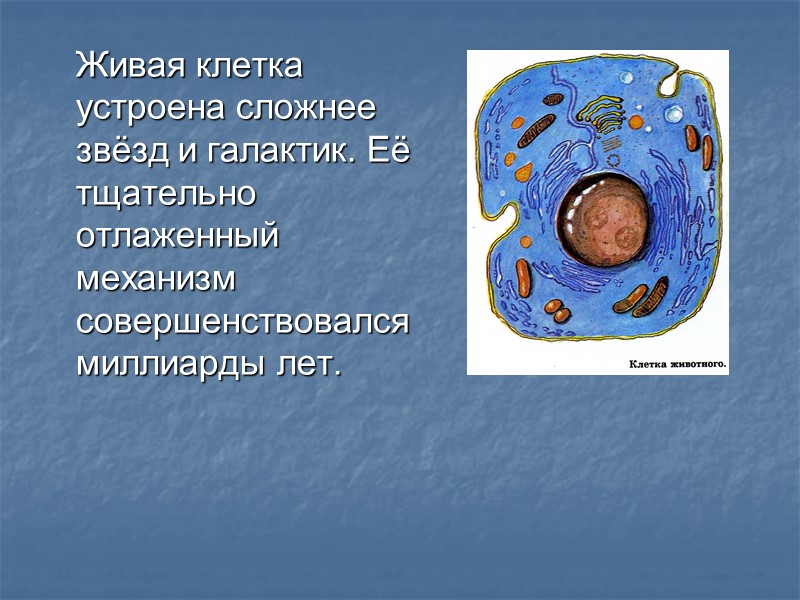 Живая клетка устроена сложнее звёзд и галактик. Её тщательно отлаженный механизм совершенствовался миллиарды лет.

Клетка животного.